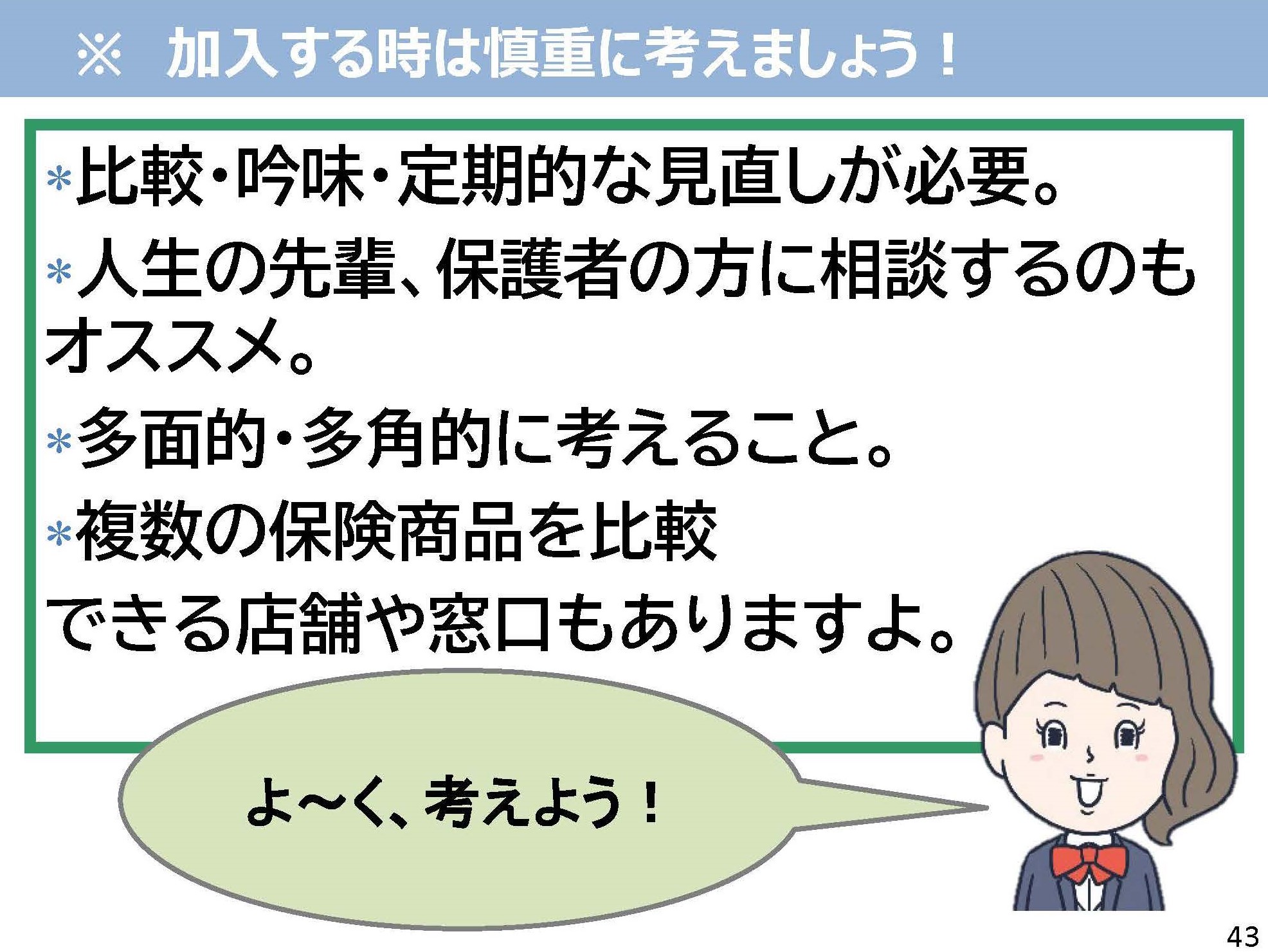 ※　加入する時は慎重に考えましょう！

＊比較・吟味・定期的な見直しが必要。

＊人生の先輩、保護者の方に相談するのもオススメ。

＊多面的・多角的に考えること。

＊複数の保険商品を比較できる店舗や窓口もありますよ。

よ～く、考えよう！

43